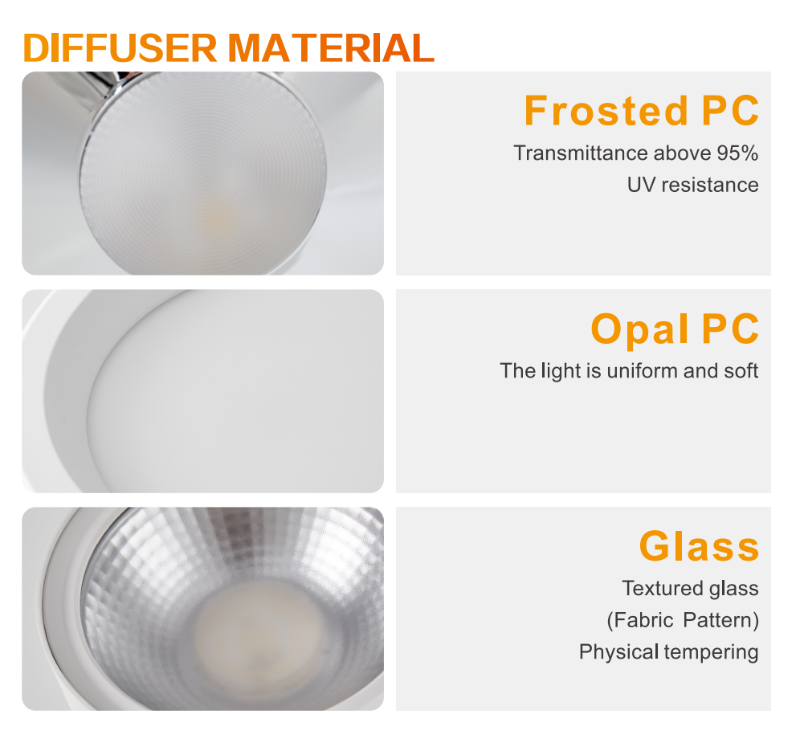 DIFFUSER MATERIAL

Frosted PC

Transmittance above 95%
UV resistance

Opal PC

The light is uniform and soft

Glass

Textured glass
(Fabric Pattern)
Physical tempering